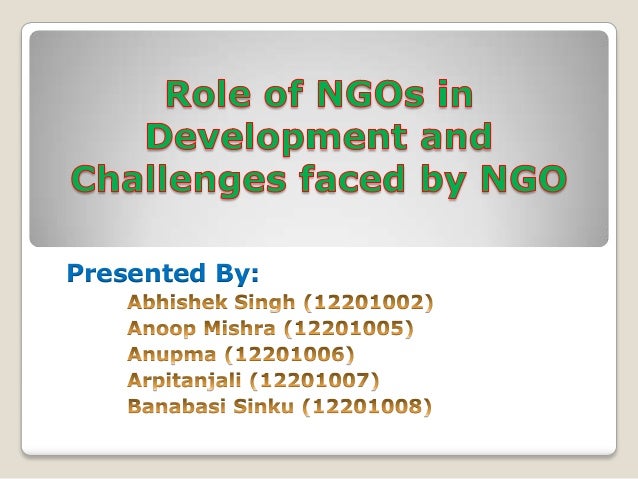 Role of NGOs in Development and Challenges faced by NGO

Presented By:
Abhishek Singh (12201002)
Anoop Mishra (12201005)
Anupma (12201006)
Arpitanjali (12201007)
Banabasi Sinku (12201008)